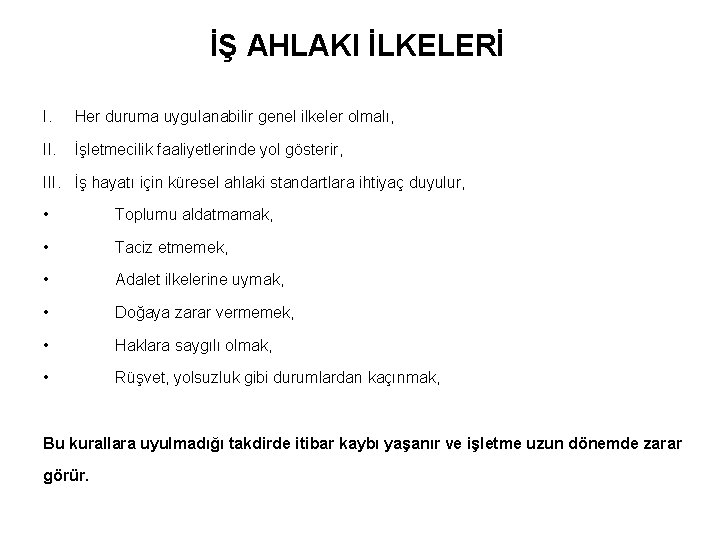 İŞ AHLAKI İLKELERİ

I. Her duruma uygulanabilir genel ilkeler olmalı,

II. İşletmecilik faaliyetlerinde yol gösterir,

III. İş hayatı için küresel ahlaki standartlara ihtiyaç duyulur,

• Toplumu aldatmamak,

• Taciz etmemek,

• Adalet ilkelerine uymak,

• Doğaya zarar vermemek,

• Haklara saygılı olmak,

• Rüşvet, yolsuzluk gibi durumlardan kaçınmak,

Bu kurallara uyulmadığı takdirde itibar kaybı yaşanır ve işletme uzun dönemde zarar görür.